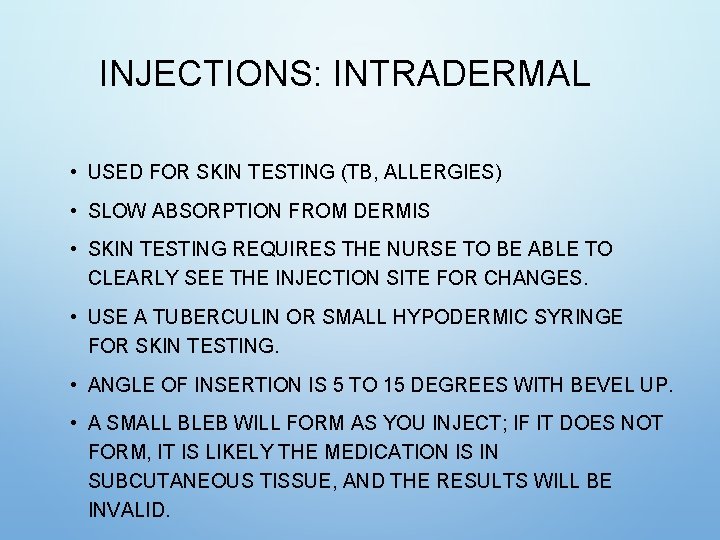 INJECTIONS: INTRADERMAL

• USED FOR SKIN TESTING (TB, ALLERGIES)

• SLOW ABSORPTION FROM DERMIS

• SKIN TESTING REQUIRES THE NURSE TO BE ABLE TO CLEARLY SEE THE INJECTION SITE FOR CHANGES.

• USE A TUBERCULIN OR SMALL HYPODERMIC SYRINGE FOR SKIN TESTING.

• ANGLE OF INSERTION IS 5 TO 15 DEGREES WITH BEVEL UP.

• A SMALL BLEB WILL FORM AS YOU INJECT; IF IT DOES NOT FORM, IT IS LIKELY THE MEDICATION IS IN SUBCUTANEOUS TISSUE, AND THE RESULTS WILL BE INVALID.